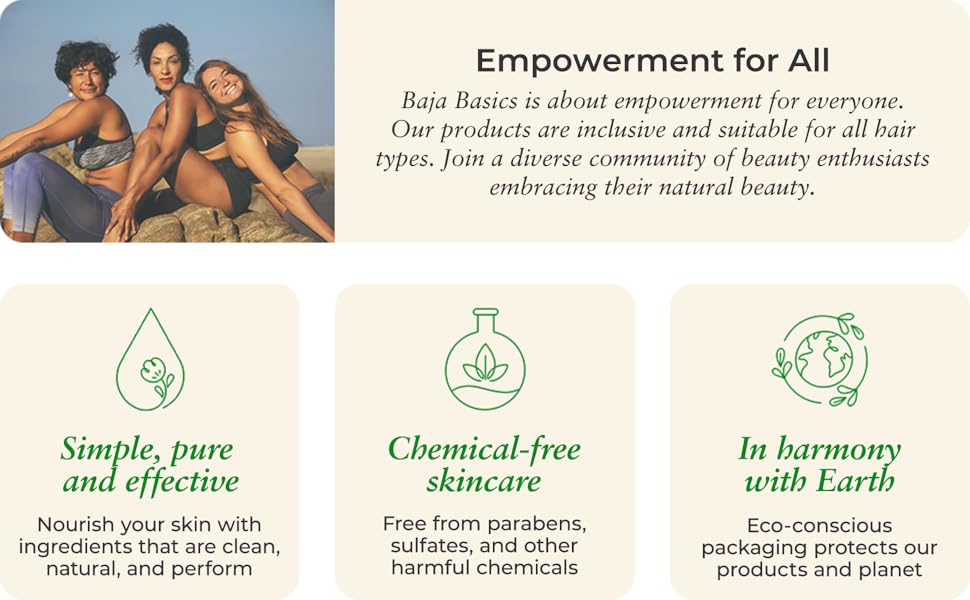 Empowerment for All

Baja Basics is about empowerment for everyone. Our products are inclusive and suitable for all hair types. Join a diverse community of beauty enthusiasts embracing their natural beauty.

Simple, pure and effective

Nourish your skin with ingredients that are clean, natural, and perform

Chemical-free skincare

Free from parabens, sulfates, and other harmful chemicals

In harmony with Earth

Eco-conscious packaging protects our products and planet